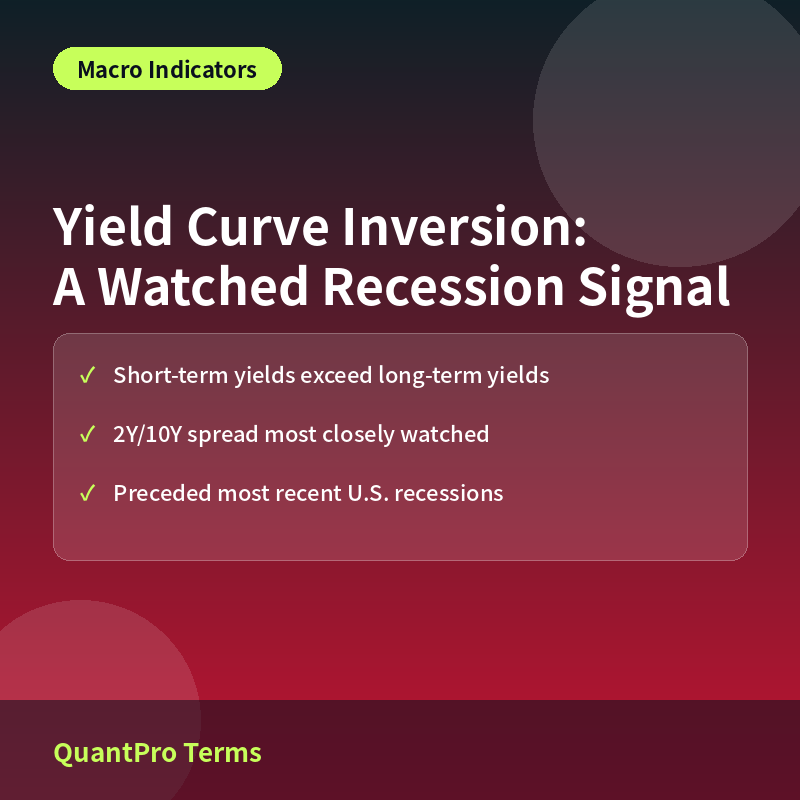 Macro Indicators

Yield Curve Inversion: A Watched Recession Signal

✓ Short-term yields exceed long-term yields

✓ 2Y/10Y spread most closely watched

✓ Preceded most recent U.S. recessions

QuantPro Terms